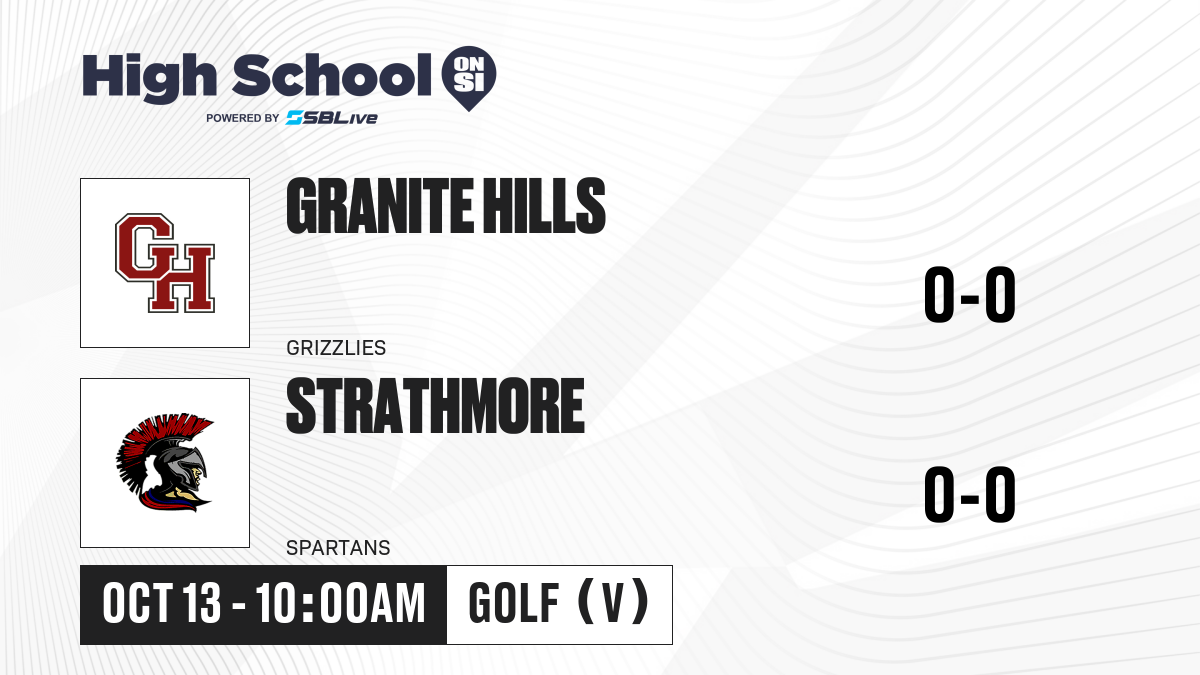 High School ON SI
POWERED BY SBLive

GH

GRANITE HILLS

0-0

GRIZZLIES

STRATHMORE

0-0

SPARTANS

OCT 13 - 10:00AM

GOLF (V)